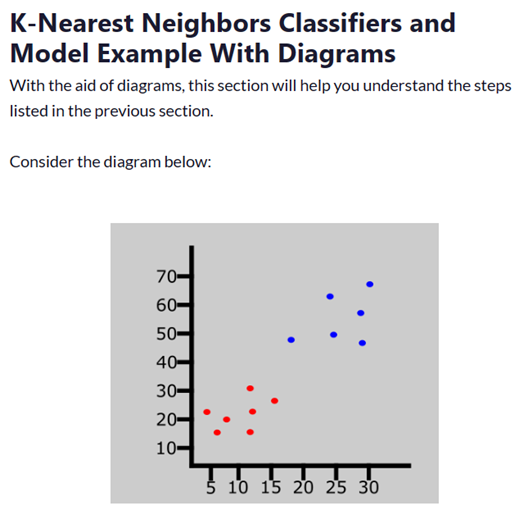 K-Nearest Neighbors Classifiers and Model Example With Diagrams

With the aid of diagrams, this section will help you understand the steps listed in the previous section.

Consider the diagram below:

70
60
50
40
30
20
10
5 10 15 20 25 30